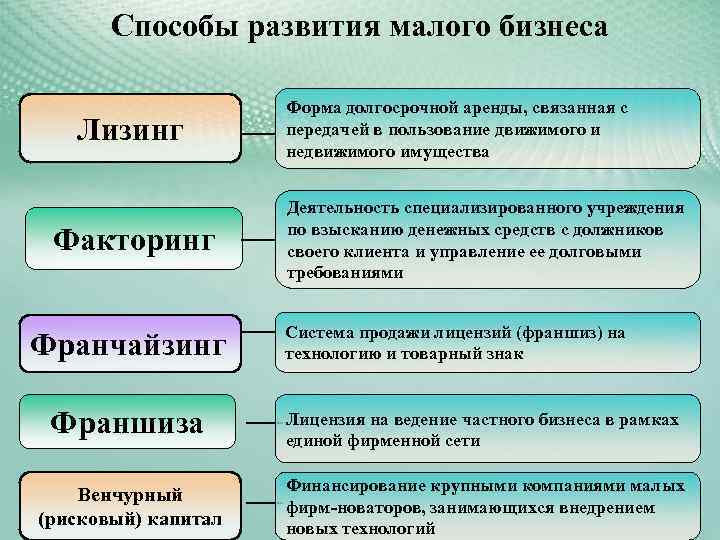 Способы развития малого бизнеса

Лизинг

Форма долгосрочной аренды, связанная с передачей в пользование движимого и недвижимого имущества

Факторинг

Деятельность специализированного учреждения по взысканию денежных средств с должников своего клиента и управление ее долговыми требованиями

Франчайзинг

Система продажи лицензий (франшиз) на технологию и товарный знак

Франшиза

Лицензия на ведение частного бизнеса в рамках единой фирменной сети

Венчурный (рисковый) капитал

Финансирование крупными компаниями малых фирм-новаторов, занимающихся внедрением новых технологий